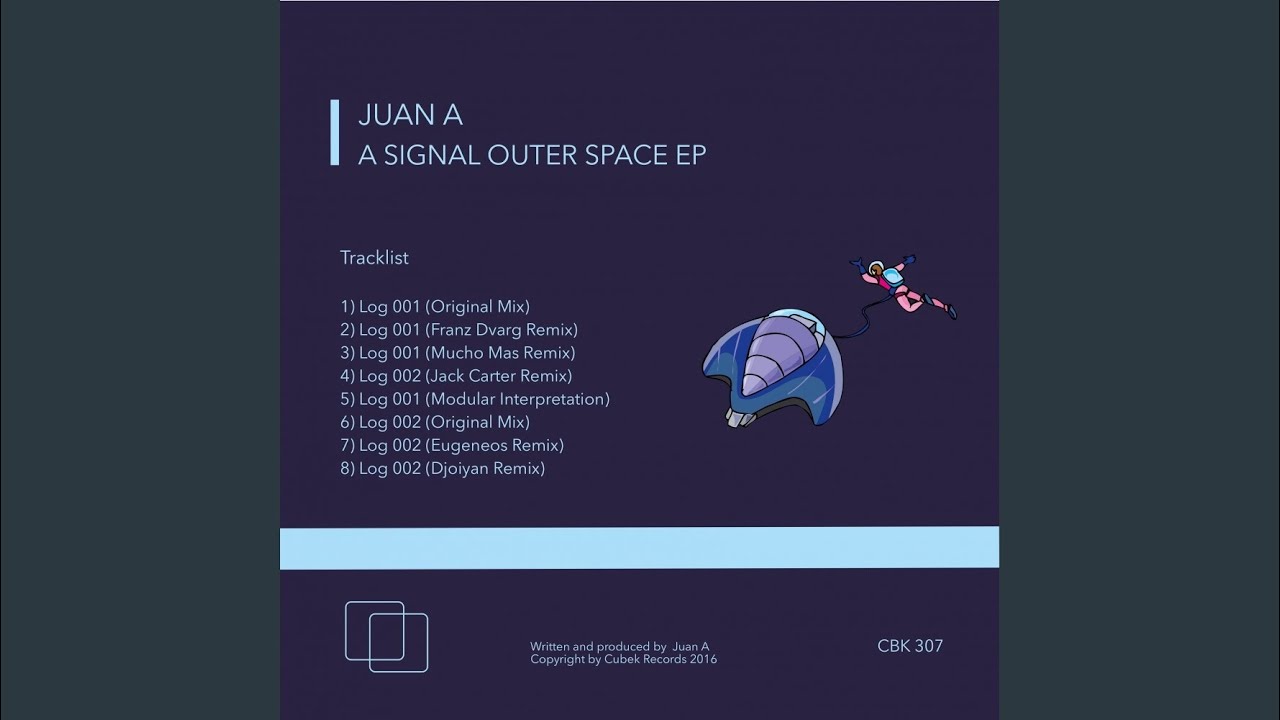 JUAN A
A SIGNAL OUTER SPACE EP

Tracklist

1) Log 001 (Original Mix)
2) Log 001 (Franz Dvarg Remix)
3) Log 001 (Mucho Mas Remix)
4) Log 002 (Jack Carter Remix)
5) Log 001 (Modular Interpretation)
6) Log 002 (Original Mix)
7) Log 002 (Eugeneos Remix)
8) Log 002 (Djoiyan Remix)

Written and produced by Juan A
Copyright by Cubek Records 2016

CBK 307